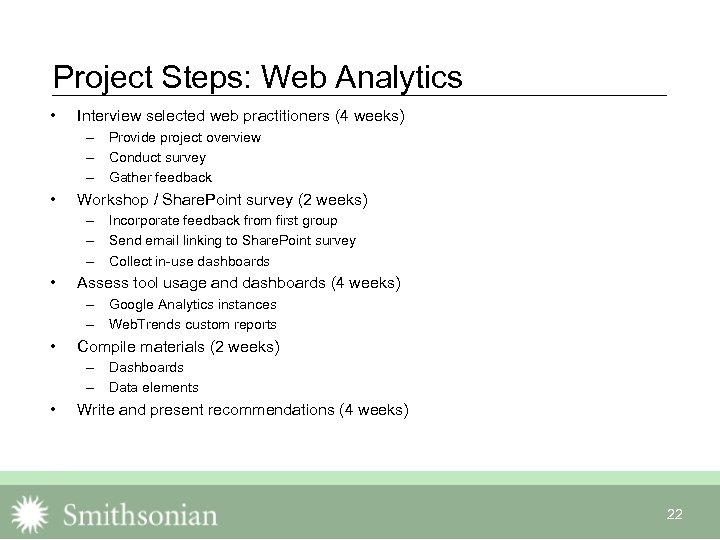 Project Steps: Web Analytics

• Interview selected web practitioners (4 weeks)
  – Provide project overview
  – Conduct survey
  – Gather feedback
• Workshop / SharePoint survey (2 weeks)
  – Incorporate feedback from first group
  – Send email linking to SharePoint survey
  – Collect in-use dashboards
• Assess tool usage and dashboards (4 weeks)
  – Google Analytics instances
  – WebTrends custom reports
• Compile materials (2 weeks)
  – Dashboards
  – Data elements
• Write and present recommendations (4 weeks)

Smithsonian

22